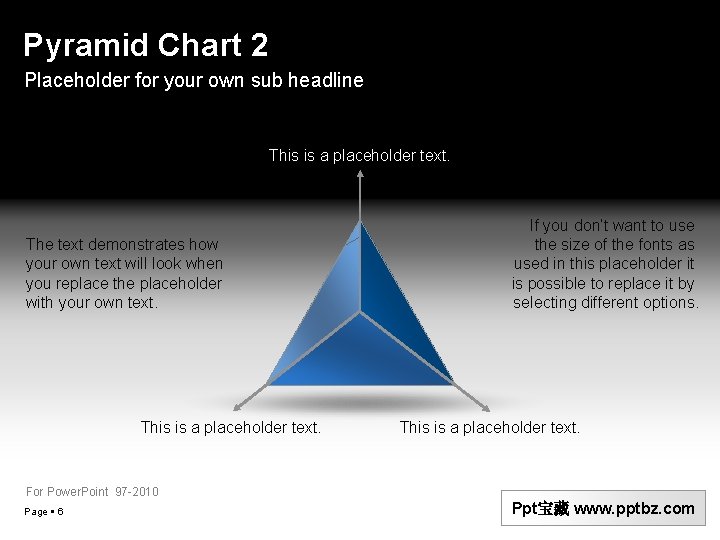 Pyramid Chart 2

Placeholder for your own sub headline

This is a placeholder text.

The text demonstrates how your own text will look when you replace the placeholder with your own text.

If you don't want to use the size of the fonts as used in this placeholder it is possible to replace it by selecting different options.

This is a placeholder text.

This is a placeholder text.

For PowerPoint 97-2010

Page ▪ 6

Ppt宝藏 www.pptbz.com